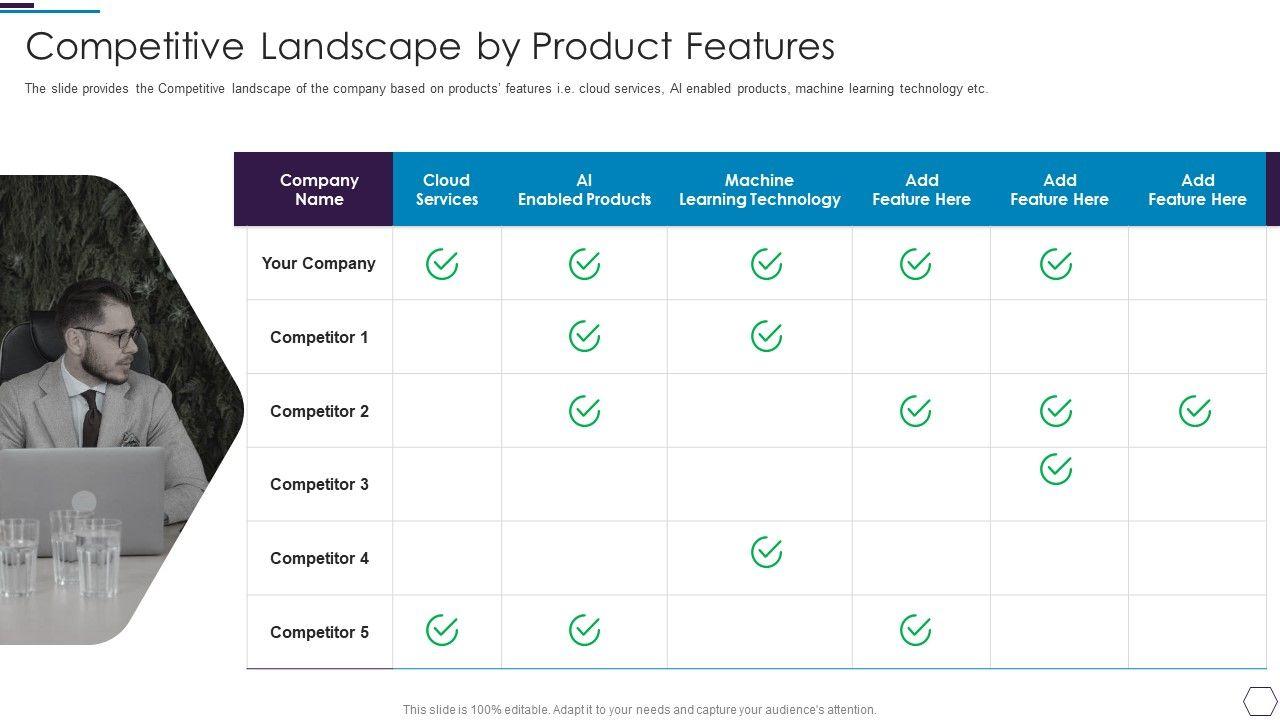 Competitive Landscape by Product Features

The slide provides the Competitive landscape of the company based on products' features i.e. cloud services, AI enabled products, machine learning technology etc.

| Company Name | Cloud Services | AI Enabled Products | Machine Learning Technology | Add Feature Here | Add Feature Here | Add Feature Here |
|---|---|---|---|---|---|---|
| Your Company | ✓ | ✓ | ✓ | ✓ | ✓ | |
| Competitor 1 | | ✓ | ✓ | | | |
| Competitor 2 | | ✓ | | ✓ | ✓ | ✓ |
| Competitor 3 | | | | | ✓ | |
| Competitor 4 | | | ✓ | | | |
| Competitor 5 | ✓ | ✓ | | ✓ | | |

This slide is 100% editable. Adapt it to your needs and capture your audience's attention.